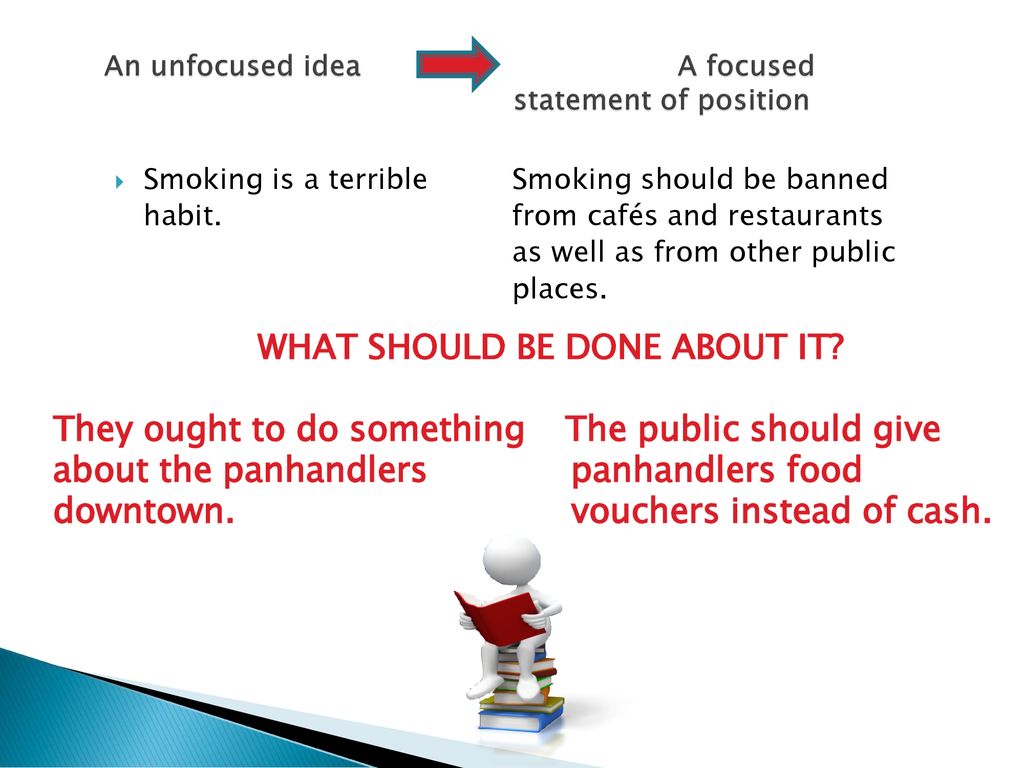 An unfocused idea

A focused statement of position

Smoking is a terrible habit.

Smoking should be banned from cafés and restaurants as well as from other public places.

WHAT SHOULD BE DONE ABOUT IT?

They ought to do something about the panhandlers downtown.

The public should give panhandlers food vouchers instead of cash.